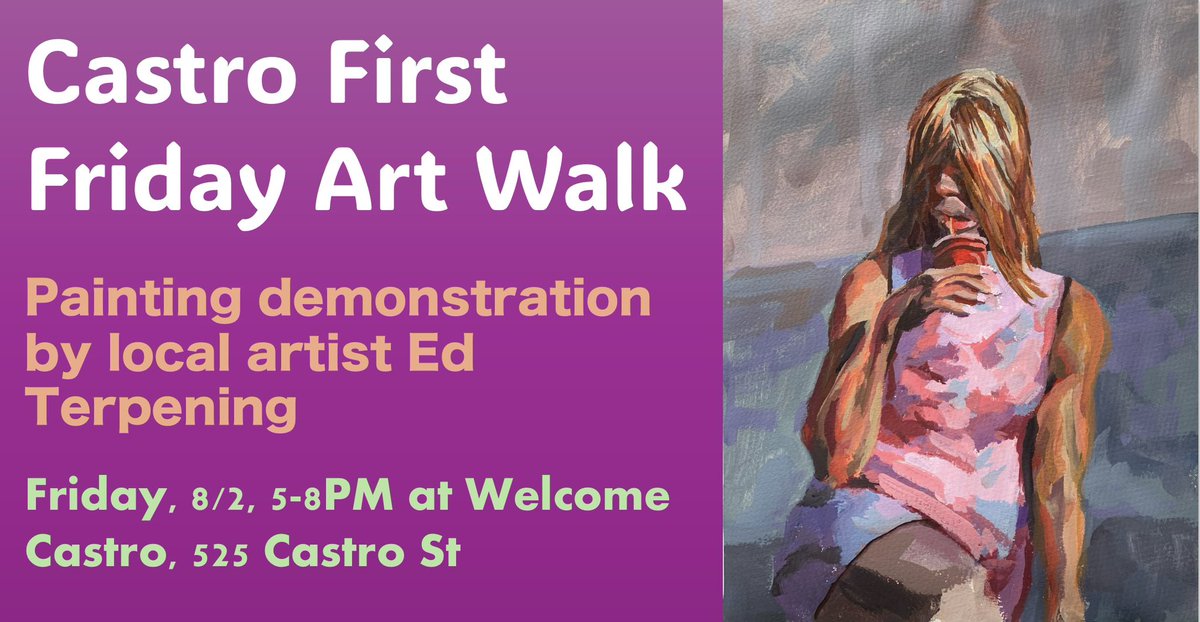 Castro First Friday Art Walk

Painting demonstration by local artist Ed Terpening

Friday, 8/2, 5-8PM at Welcome Castro, 525 Castro St